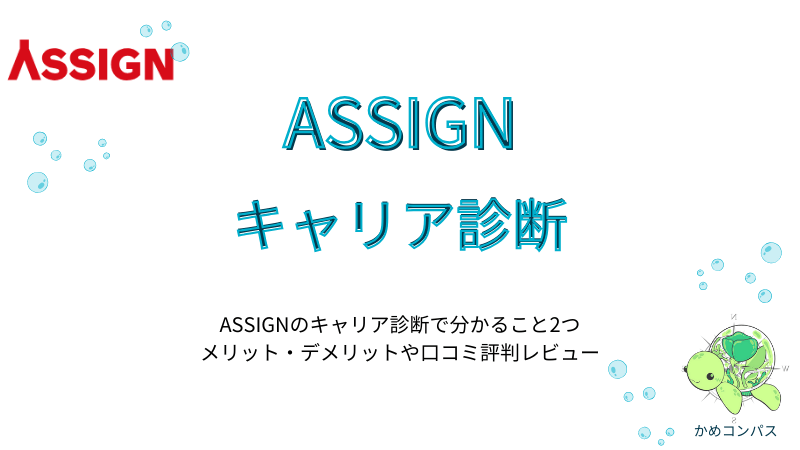 ASSIGN

ASSIGN

キャリア診断

ASSIGNのキャリア診断で分かること2つ
メリット・デメリットや口コミ評判レビュー

かめコンパス